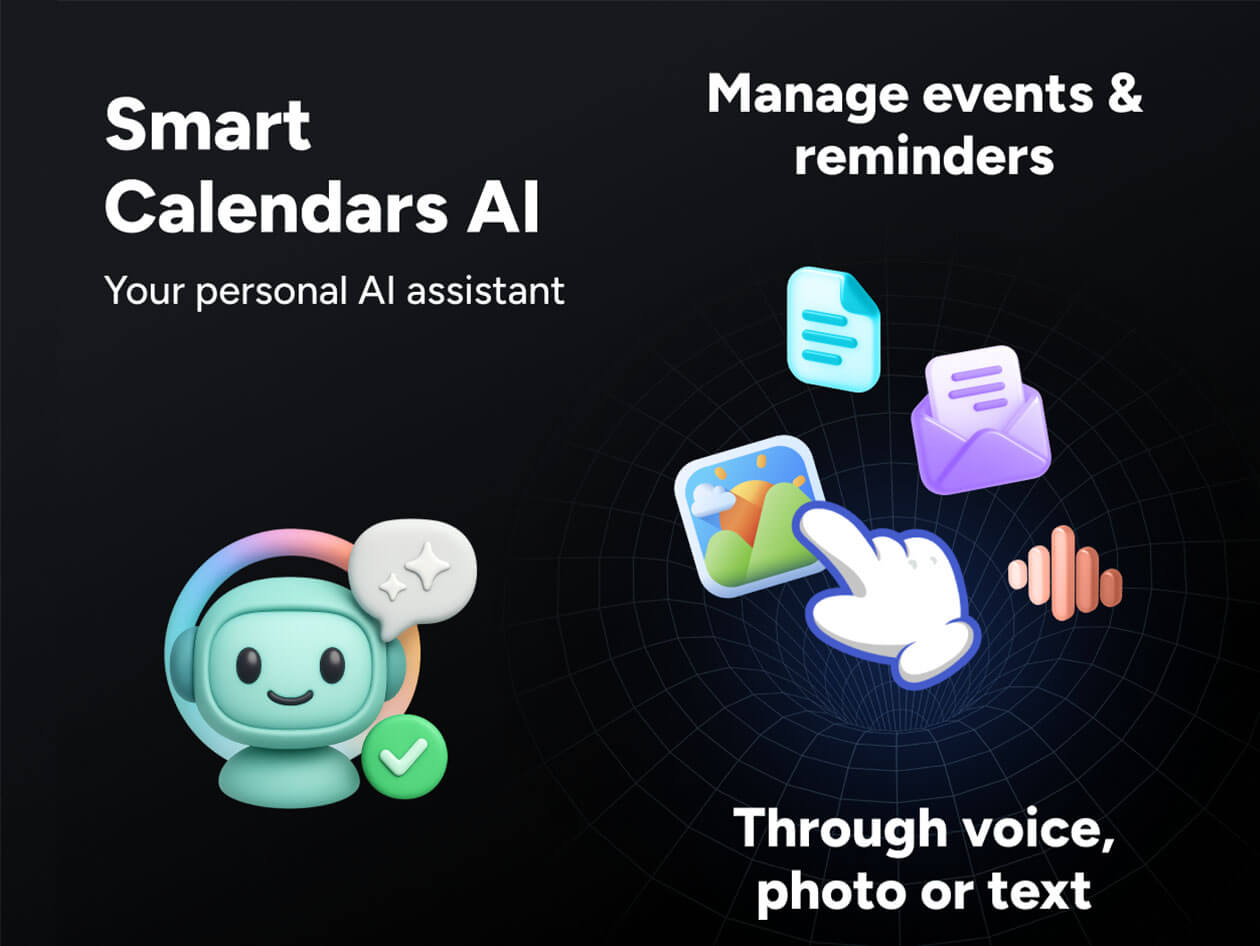 Smart Calendars AI

Your personal AI assistant

Manage events & reminders

Through voice, photo or text